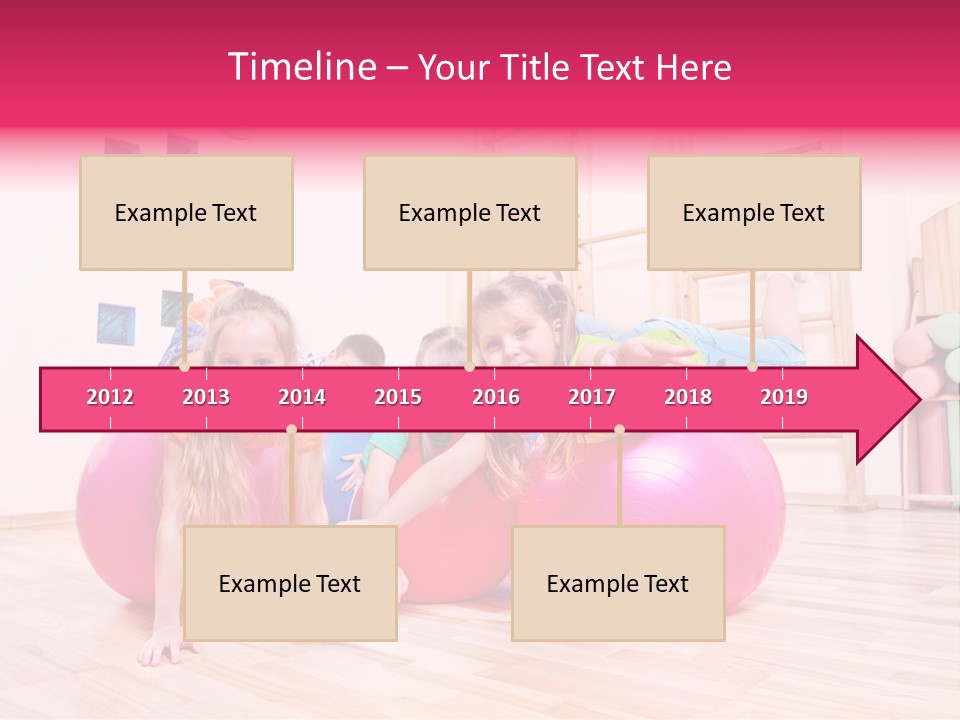 Timeline – Your Title Text Here

Example Text

Example Text

Example Text

2012 2013 2014 2015 2016 2017 2018 2019

Example Text

Example Text